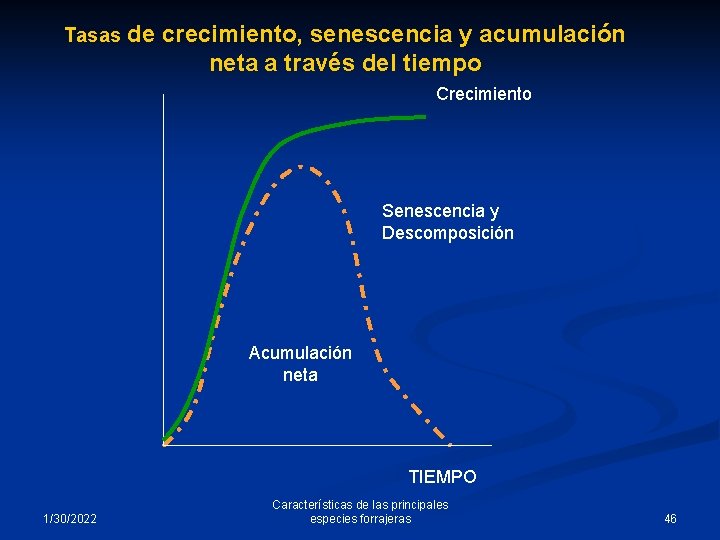 Tasas de crecimiento, senescencia y acumulación neta a través del tiempo

Crecimiento

Senescencia y Descomposición

Acumulación neta

TIEMPO

1/30/2022

Características de las principales especies forrajeras

46